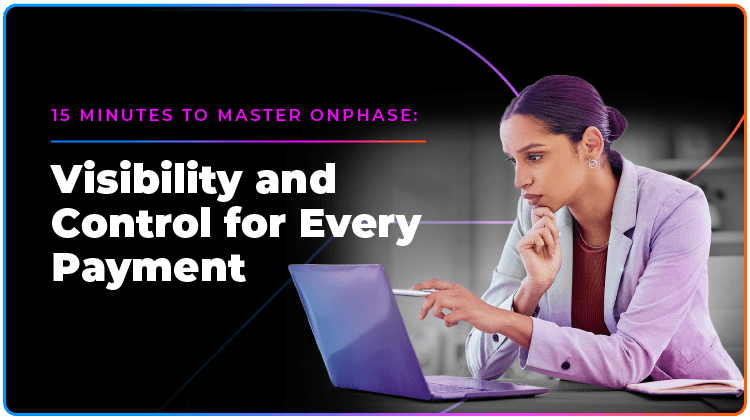 15 MINUTES TO MASTER ONPHASE:

Visibility and Control for Every Payment